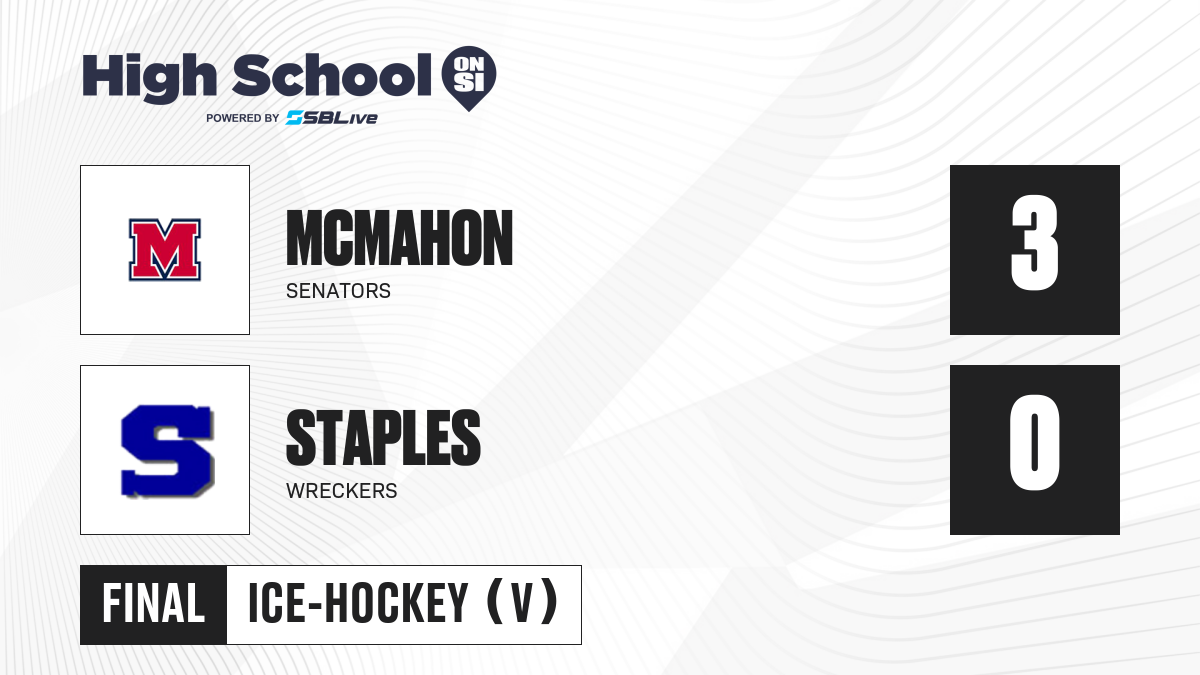 High School ON SI
POWERED BY SBLive

M

MCMAHON
SENATORS

3

S

STAPLES
WRECKERS

0

FINAL ICE-HOCKEY (V)